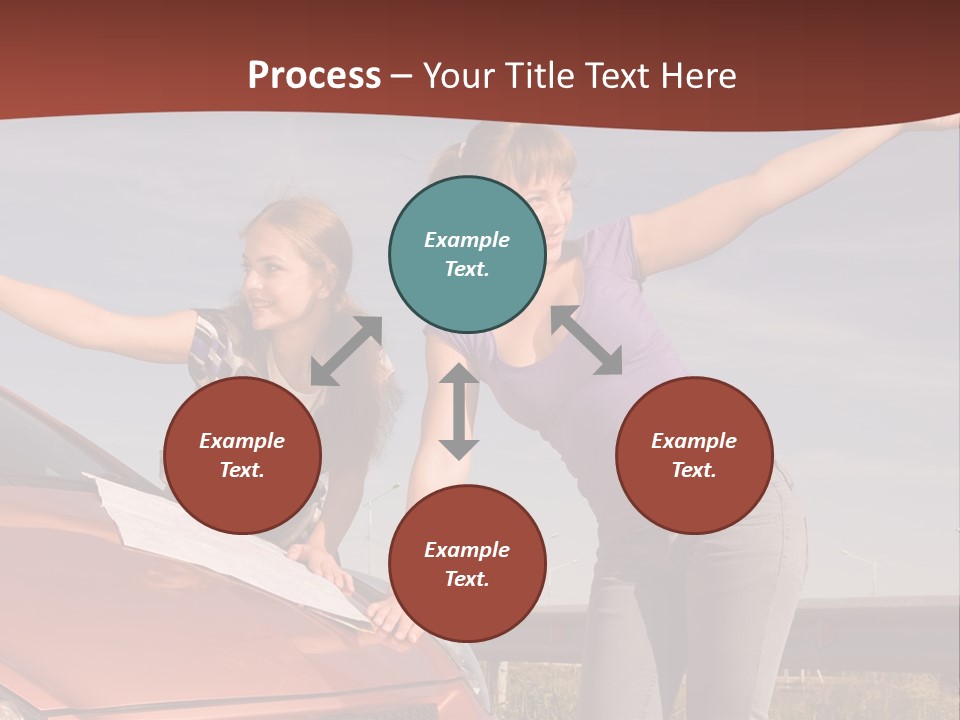 Process – Your Title Text Here

Example Text.

Example Text.

Example Text.

Example Text.